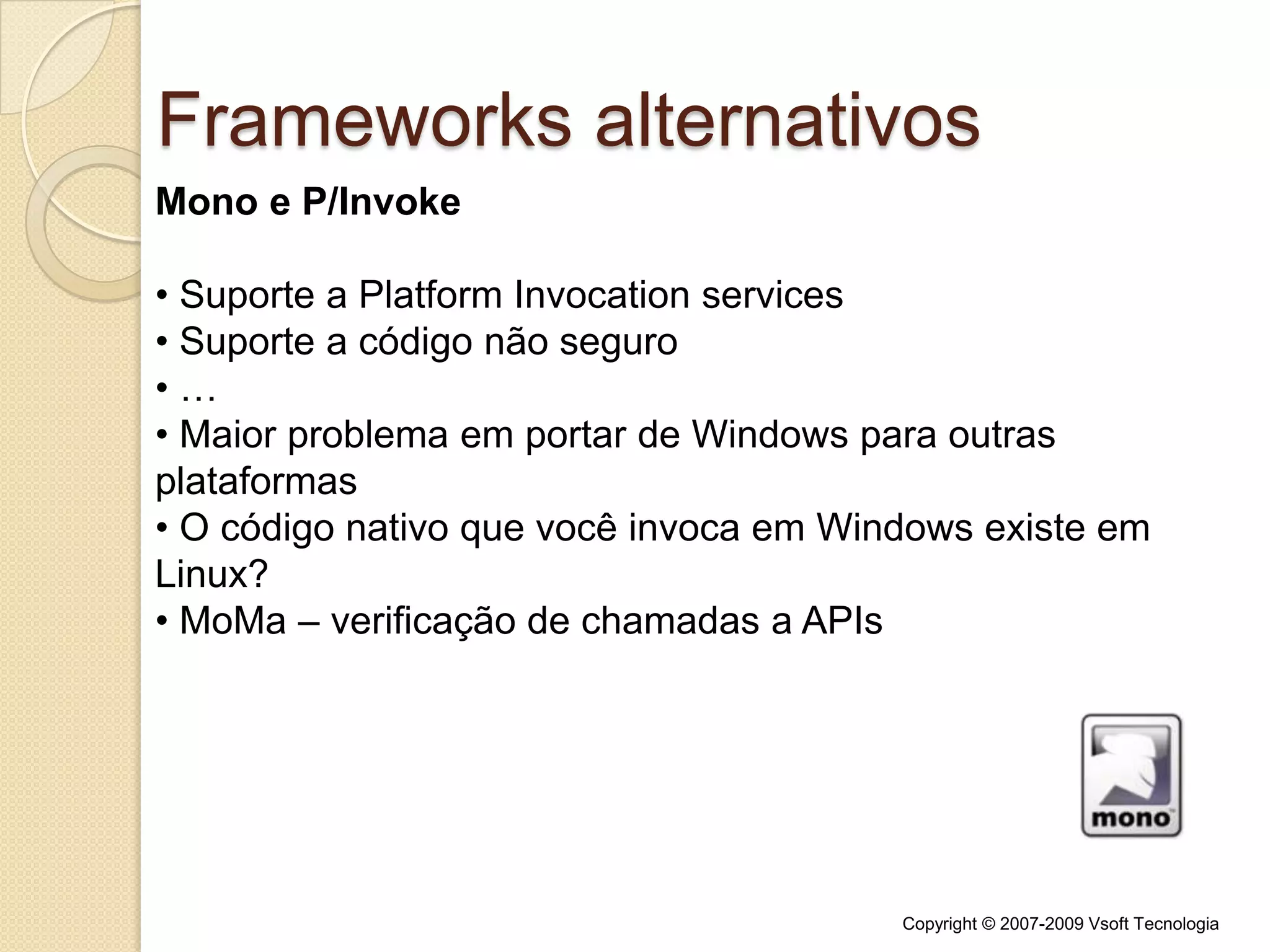 Frameworks alternativos

Mono e P/Invoke

• Suporte a Platform Invocation services
• Suporte a código não seguro
• …
• Maior problema em portar de Windows para outras plataformas
• O código nativo que você invoca em Windows existe em Linux?
• MoMa – verificação de chamadas a APIs

mono

Copyright © 2007-2009 Vsoft Tecnologia